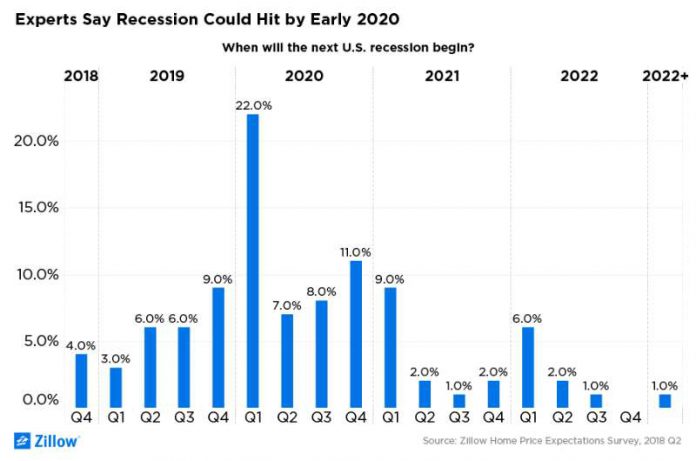 Experts Say Recession Could Hit by Early 2020

When will the next U.S. recession begin?

2018 2019 2020 2021 2022 2022+

20.0%
15.0%
10.0%
5.0%
0.0%

4.0% 3.0% 6.0% 6.0% 9.0% 22.0% 7.0% 8.0% 11.0% 9.0% 2.0% 1.0% 2.0% 6.0% 2.0% 1.0% 1.0%

Q4 Q1 Q2 Q3 Q4 Q1 Q2 Q3 Q4 Q1 Q2 Q3 Q4 Q1 Q2 Q3 Q4

Zillow

Source: Zillow Home Price Expectations Survey, 2018 Q2